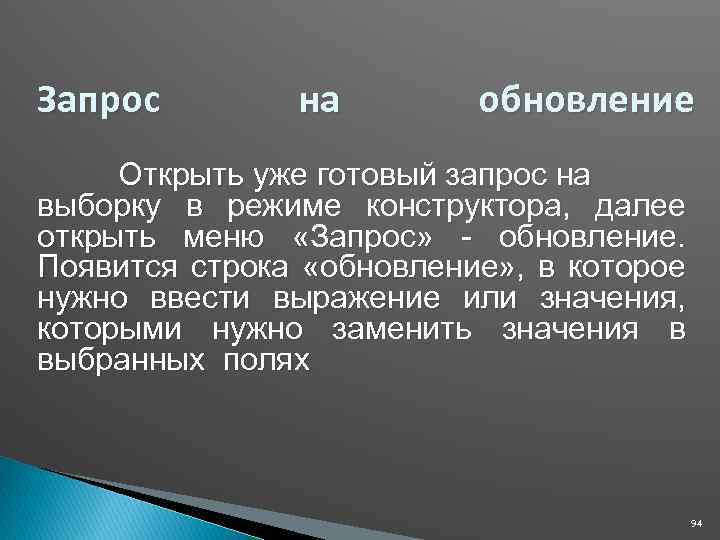 Запрос на обновление

Открыть уже готовый запрос на выборку в режиме конструктора, далее открыть меню «Запрос» - обновление. Появится строка «обновление», в которое нужно ввести выражение или значения, которыми нужно заменить значения в выбранных полях

94